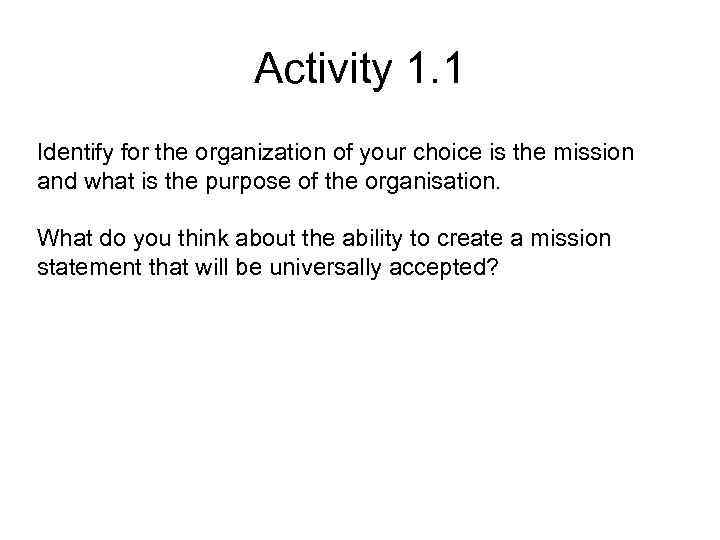 Activity 1.1

Identify for the organization of your choice is the mission and what is the purpose of the organisation.

What do you think about the ability to create a mission statement that will be universally accepted?